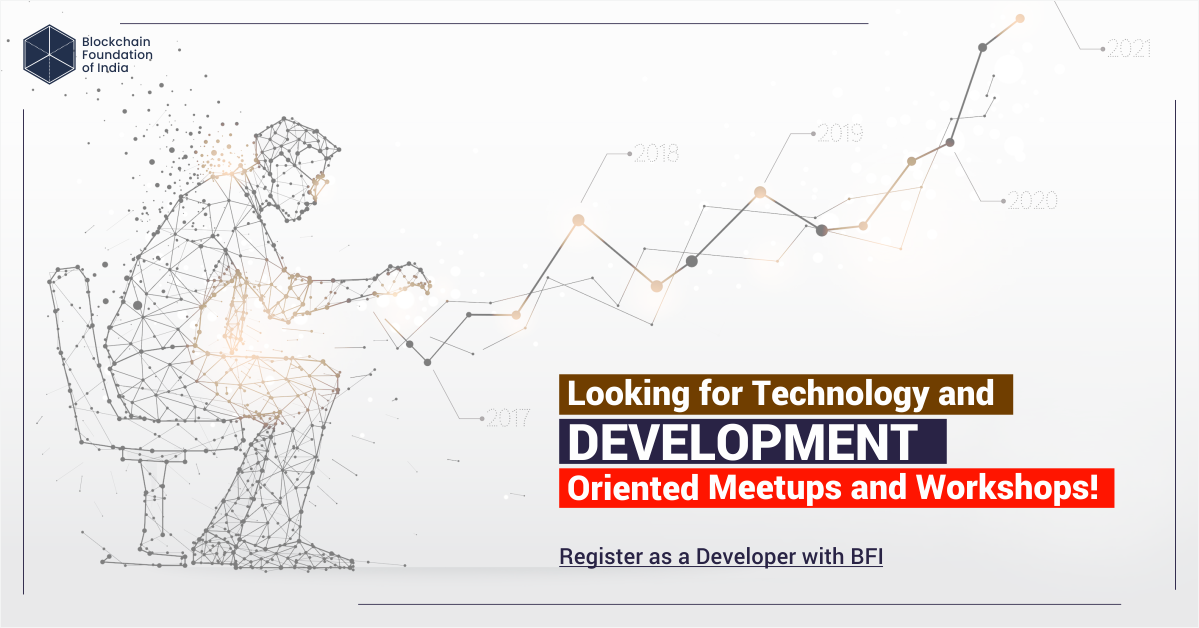 Blockchain Foundation of India

2021

2018

2019

2020

2017

Looking for Technology and

DEVELOPMENT

Oriented Meetups and Workshops!

Register as a Developer with BFI